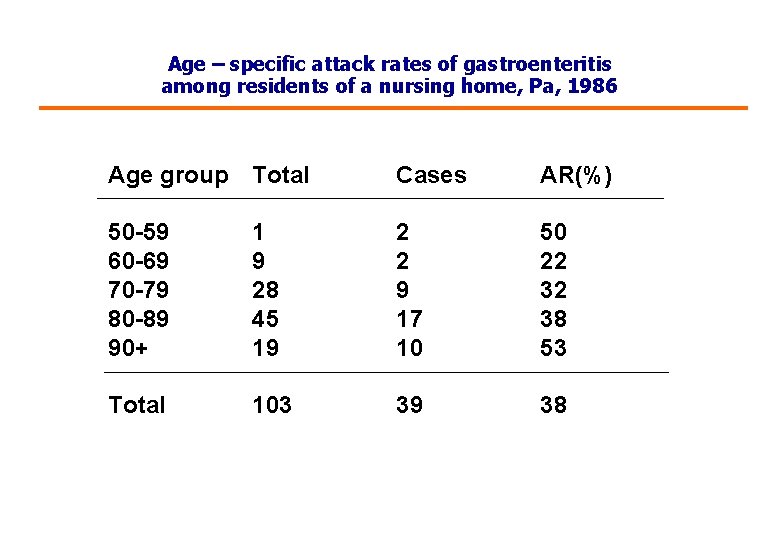 Age – specific attack rates of gastroenteritis among residents of a nursing home, Pa, 1986

| Age group | Total | Cases | AR(%) |
|---|---|---|---|
| 50-59 | 1 | 2 | 50 |
| 60-69 | 9 | 2 | 22 |
| 70-79 | 28 | 9 | 32 |
| 80-89 | 45 | 17 | 38 |
| 90+ | 19 | 10 | 53 |
| Total | 103 | 39 | 38 |